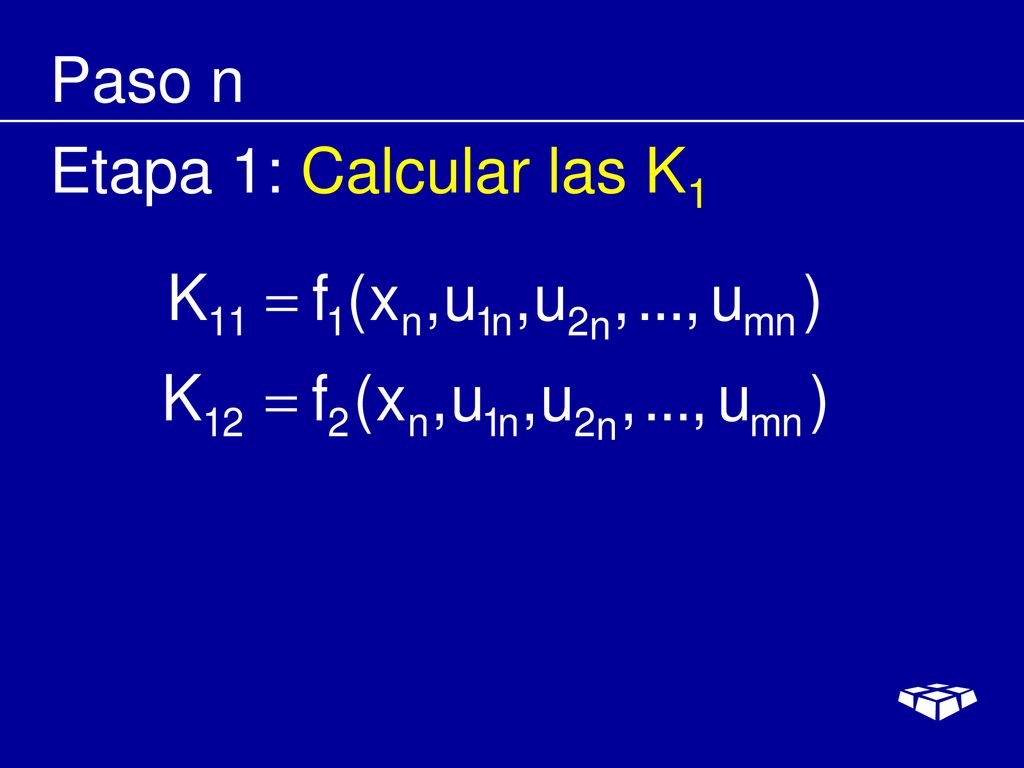 Paso n

Etapa 1: Calcular las $K_1$

$K_{11} = f_1(x_n, u_{1n}, u_{2n}, ..., u_{mn})$

$K_{12} = f_2(x_n, u_{1n}, u_{2n}, ..., u_{mn})$